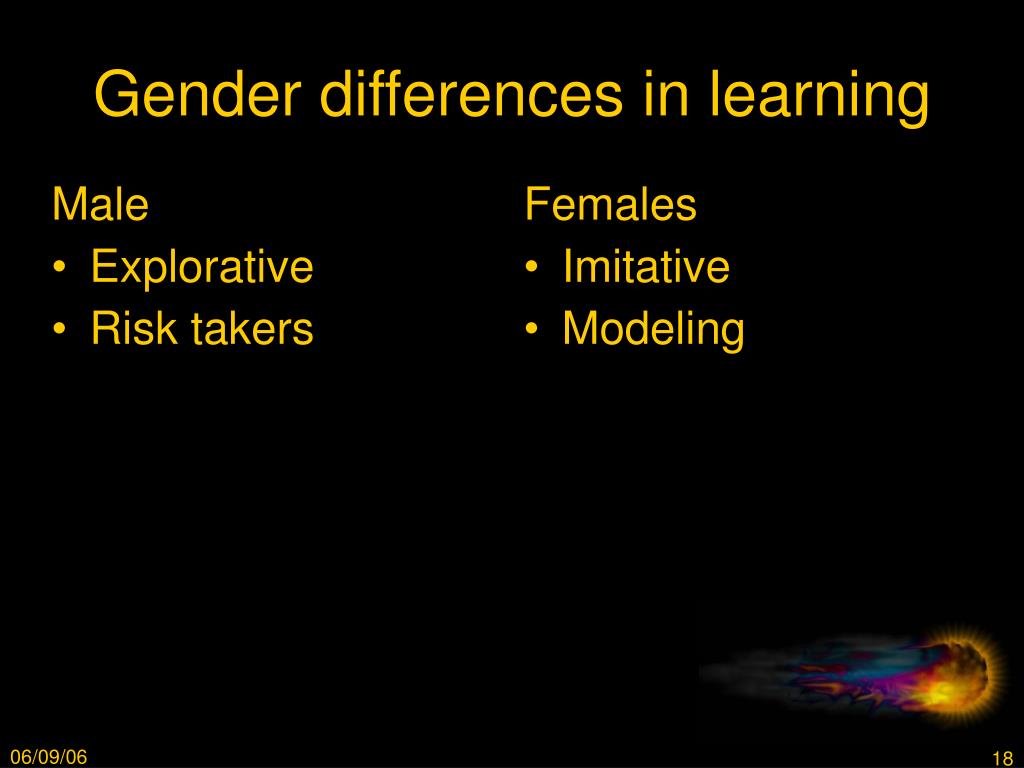 Gender differences in learning

Male
• Explorative
• Risk takers

Females
• Imitative
• Modeling

06/09/06

18